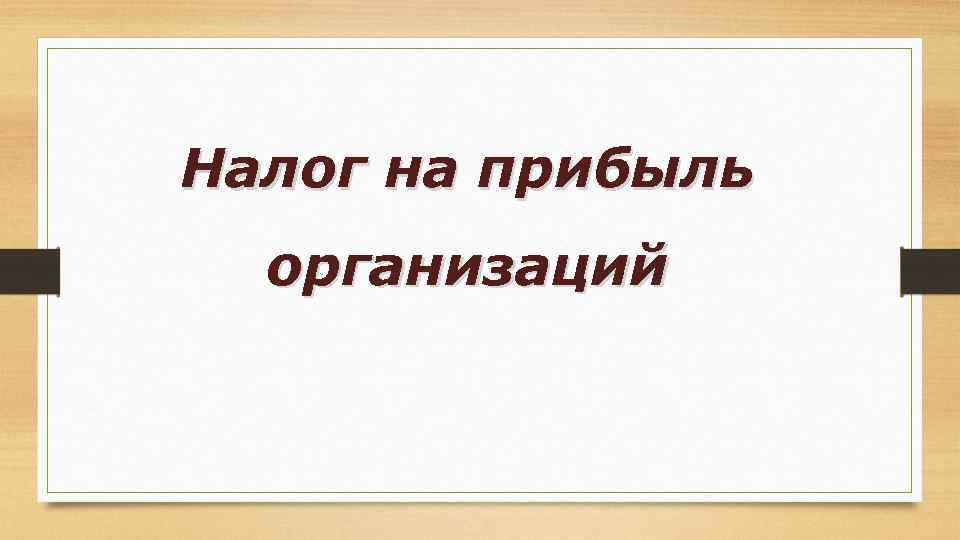 Налог на прибыль организаций